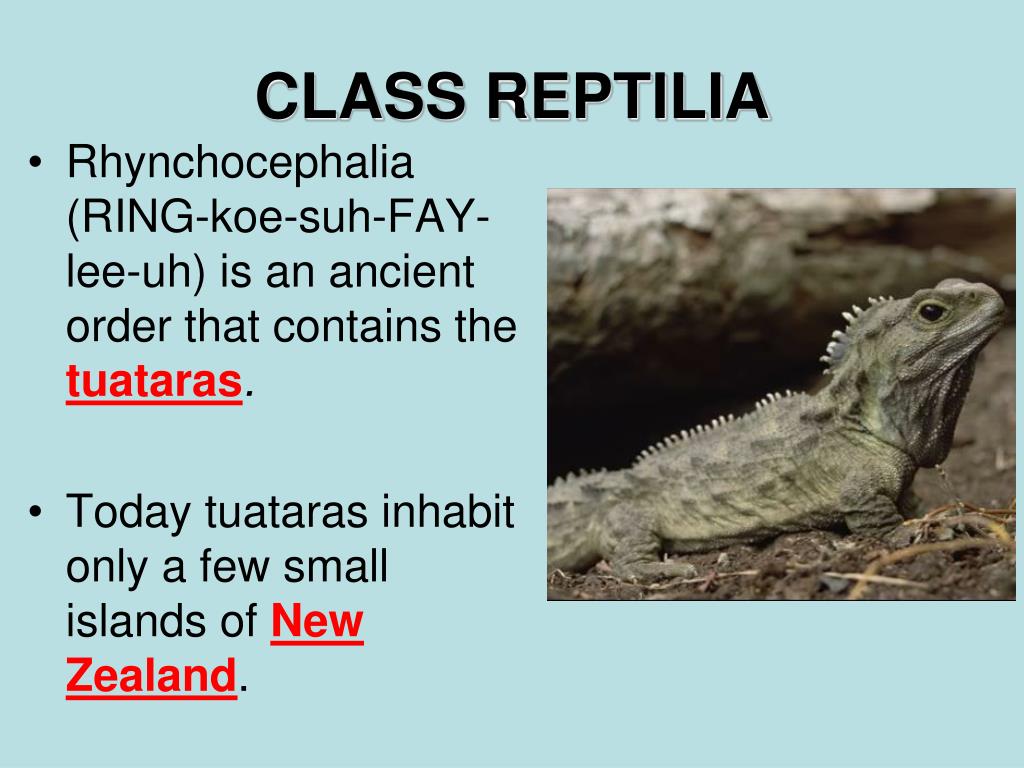 CLASS REPTILIA

• Rhynchocephalia (RING-koe-suh-FAY-lee-uh) is an ancient order that contains the tuataras.

• Today tuataras inhabit only a few small islands of New Zealand.